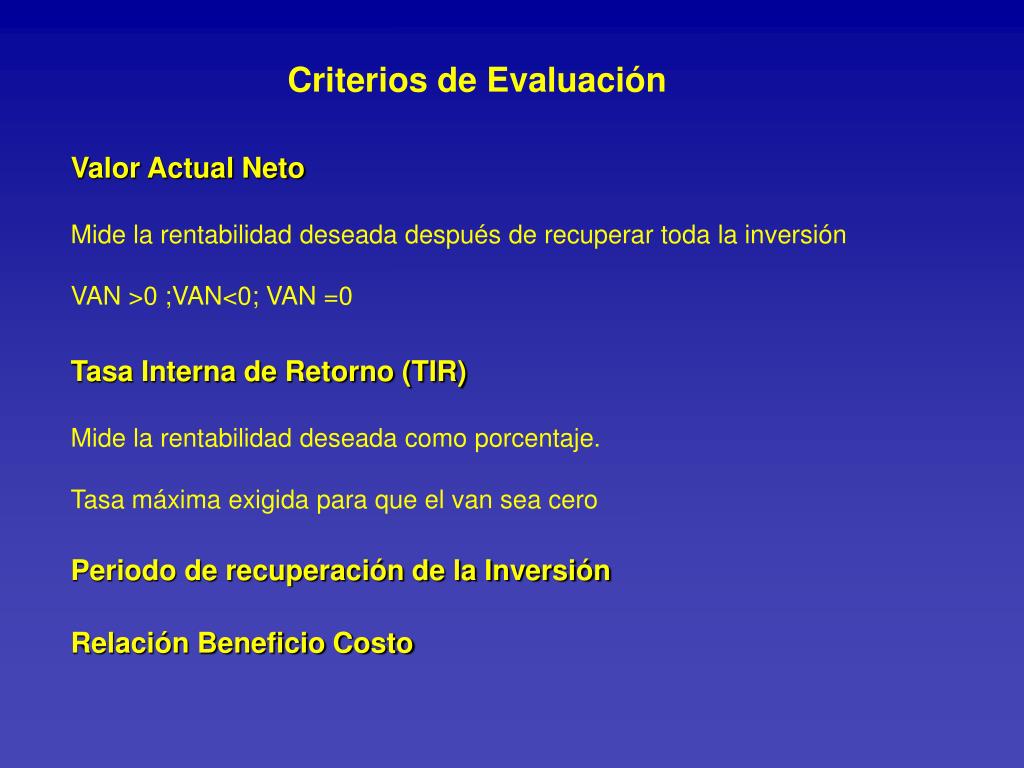 Criterios de Evaluación

Valor Actual Neto

Mide la rentabilidad deseada después de recuperar toda la inversión

VAN >0 ;VAN<0; VAN =0

Tasa Interna de Retorno (TIR)

Mide la rentabilidad deseada como porcentaje.

Tasa máxima exigida para que el van sea cero

Periodo de recuperación de la Inversión

Relación Beneficio Costo